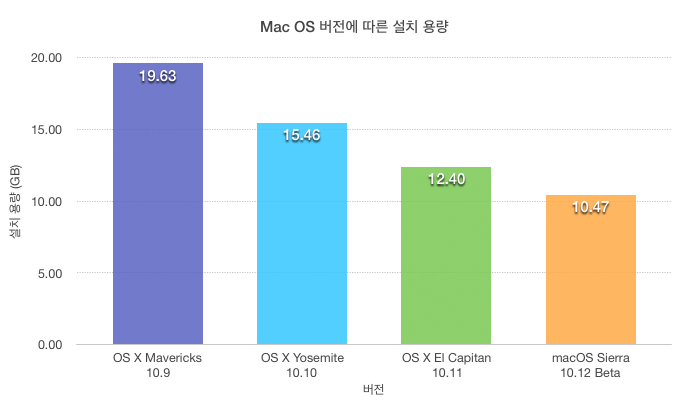 Mac OS 버전에 따른 설치 용량

설치 용량 (GB)

20.00
15.00
10.00
5.00
0.00

19.63
15.46
12.40
10.47

OS X Mavericks 10.9
OS X Yosemite 10.10
OS X El Capitan 10.11
macOS Sierra 10.12 Beta

버전